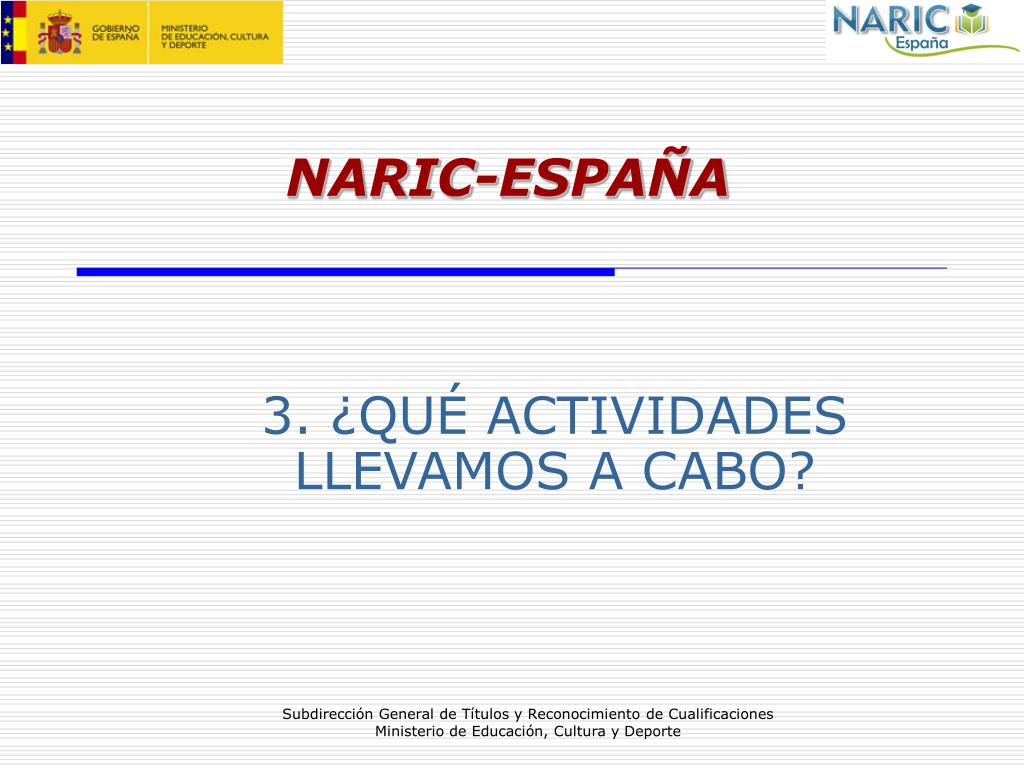 GOBIERNO DE ESPAÑA

MINISTERIO DE EDUCACIÓN, CULTURA Y DEPORTE

NARIC España

NARIC-ESPAÑA

3. ¿QUÉ ACTIVIDADES LLEVAMOS A CABO?

Subdirección General de Títulos y Reconocimiento de Cualificaciones
Ministerio de Educación, Cultura y Deporte